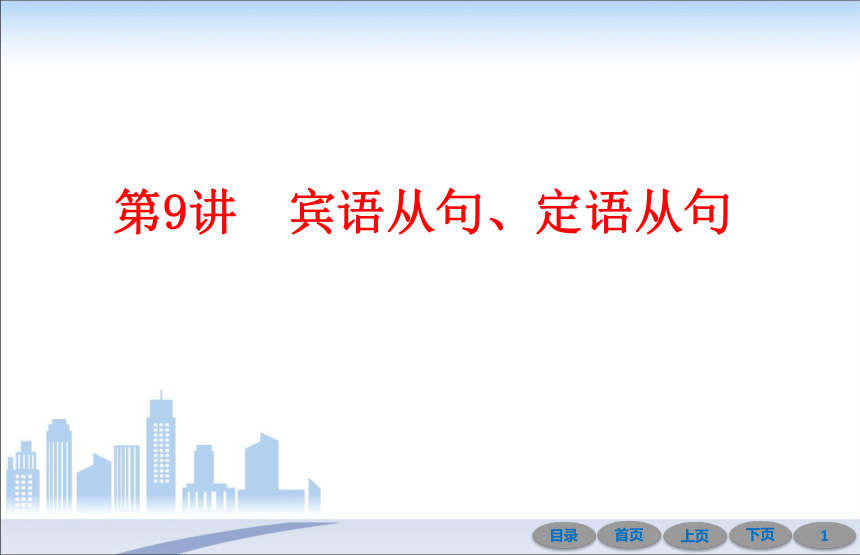 第9讲　宾语从句、定语从句

目录 首页 上页 下页 1